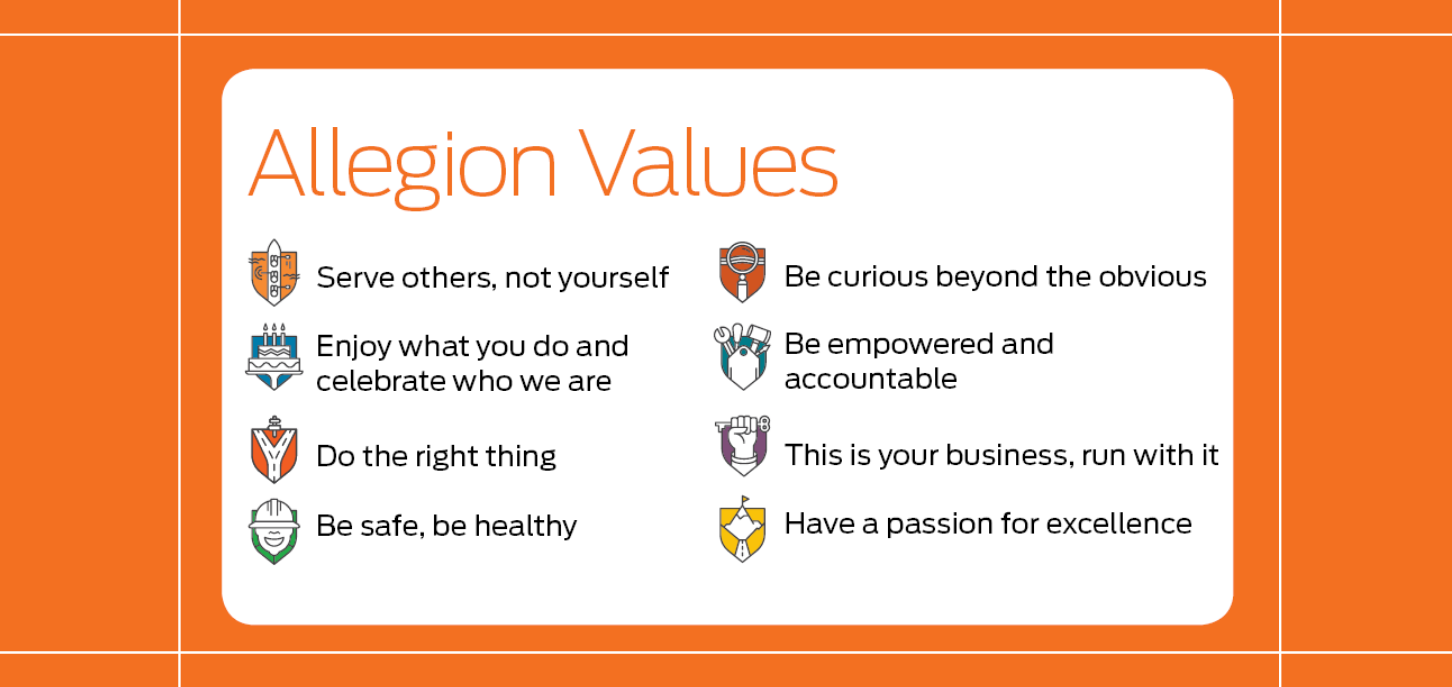 Allegion Values

Serve others, not yourself

Enjoy what you do and celebrate who we are

Do the right thing

Be safe, be healthy

Be curious beyond the obvious

Be empowered and accountable

This is your business, run with it

Have a passion for excellence